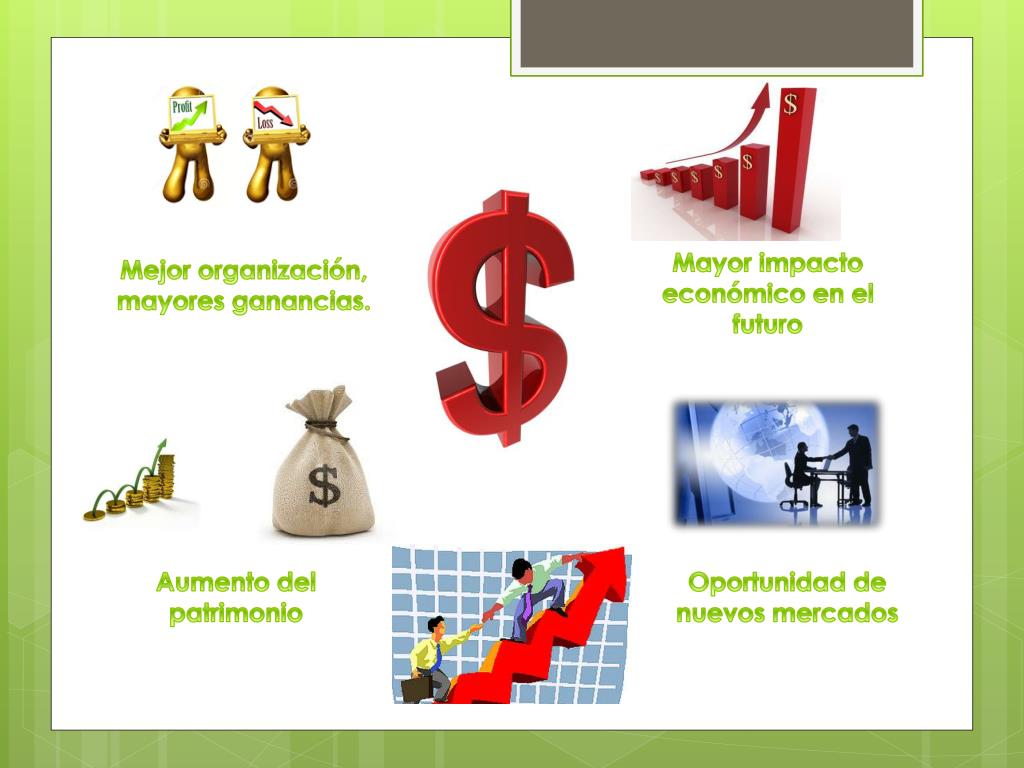 Profit

Loss

Mejor organización, mayores ganancias.

Mayor impacto económico en el futuro

Aumento del patrimonio

Oportunidad de nuevos mercados